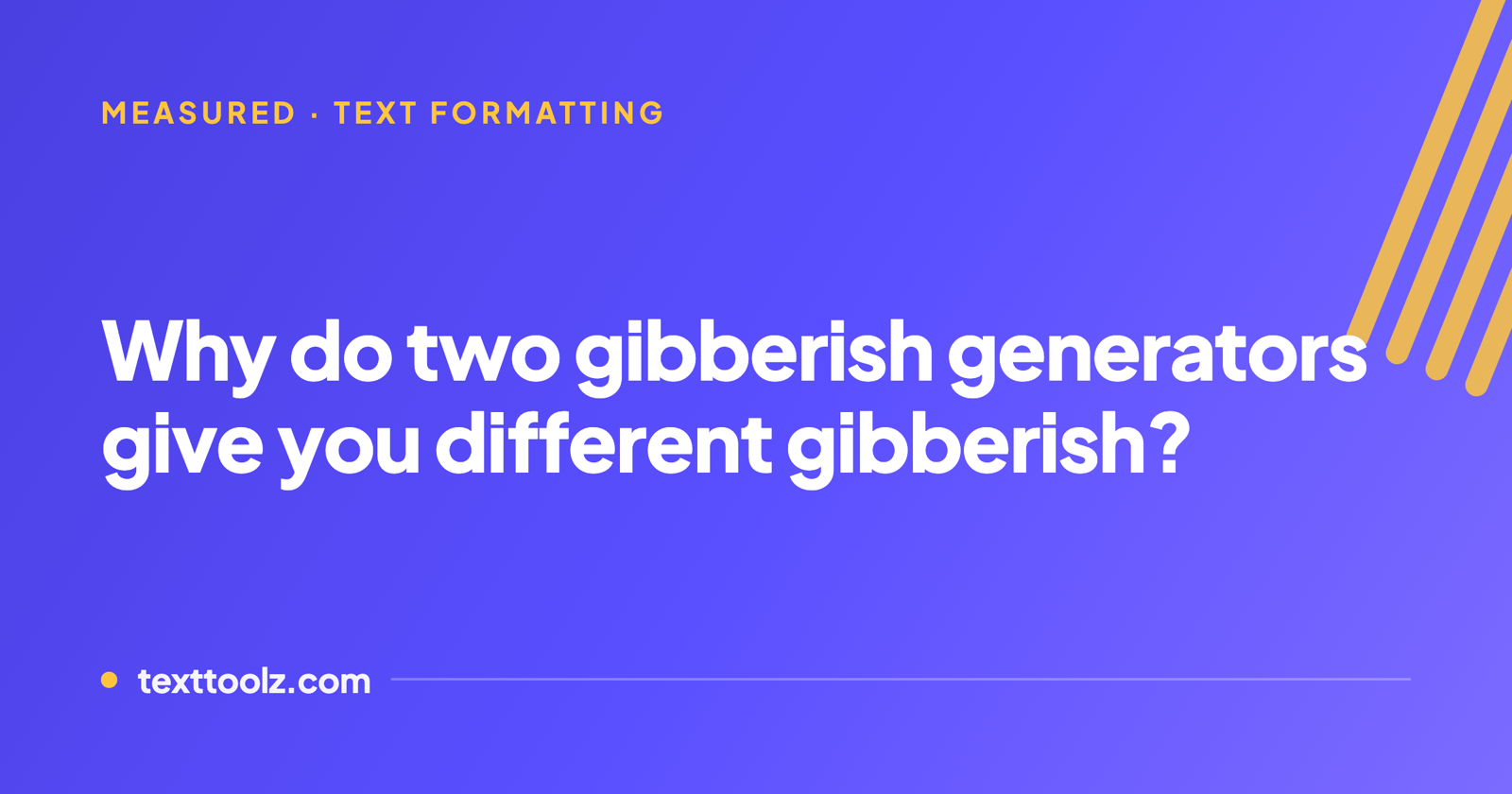 MEASURED · TEXT FORMATTING

Why do two gibberish generators give you different gibberish?

texttoolz.com